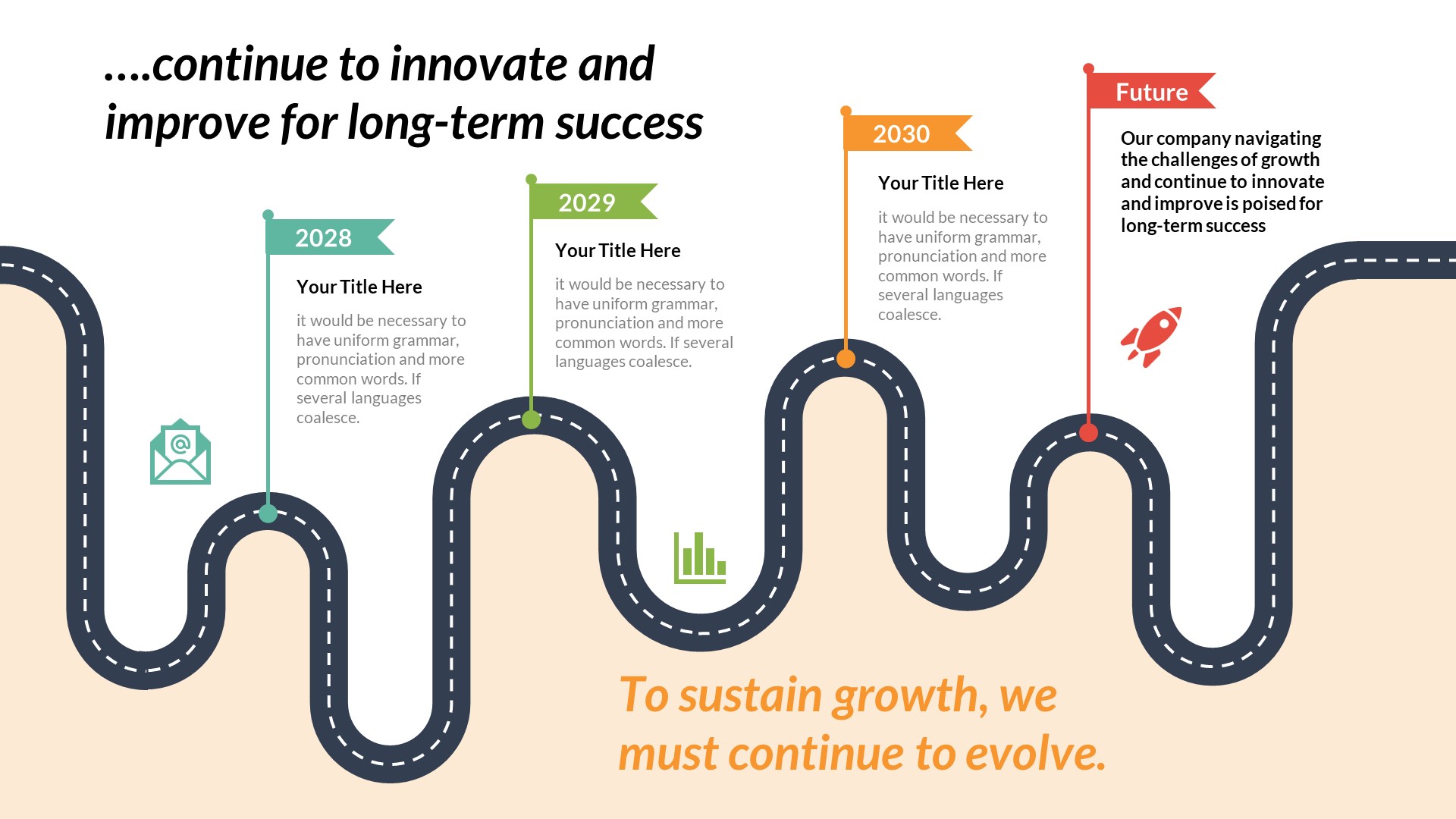 ....continue to innovate and improve for long-term success

2028

Your Title Here

it would be necessary to have uniform grammar, pronunciation and more common words. If several languages coalesce.

2029

Your Title Here

it would be necessary to have uniform grammar, pronunciation and more common words. If several languages coalesce.

2030

Your Title Here

it would be necessary to have uniform grammar, pronunciation and more common words. If several languages coalesce.

Future

Our company navigating the challenges of growth and continue to innovate and improve is poised for long-term success

To sustain growth, we must continue to evolve.